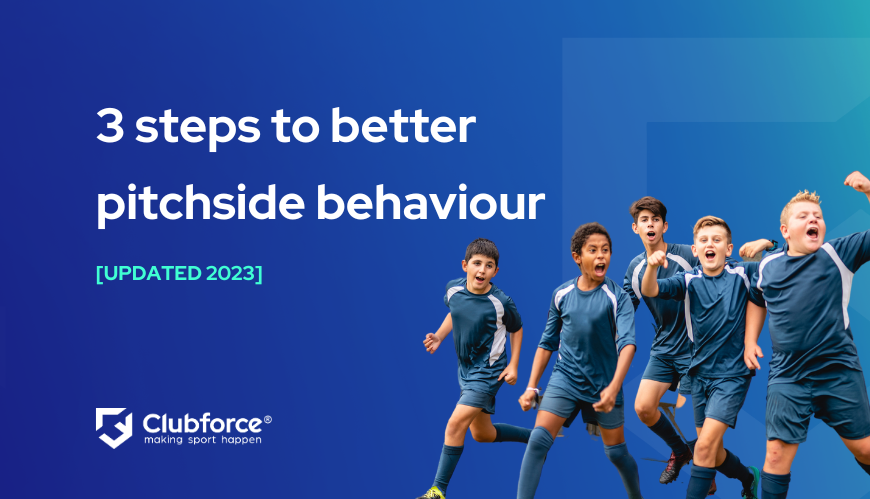 3 steps to better pitchside behaviour

[UPDATED 2023]

Clubforce®
making sport happen